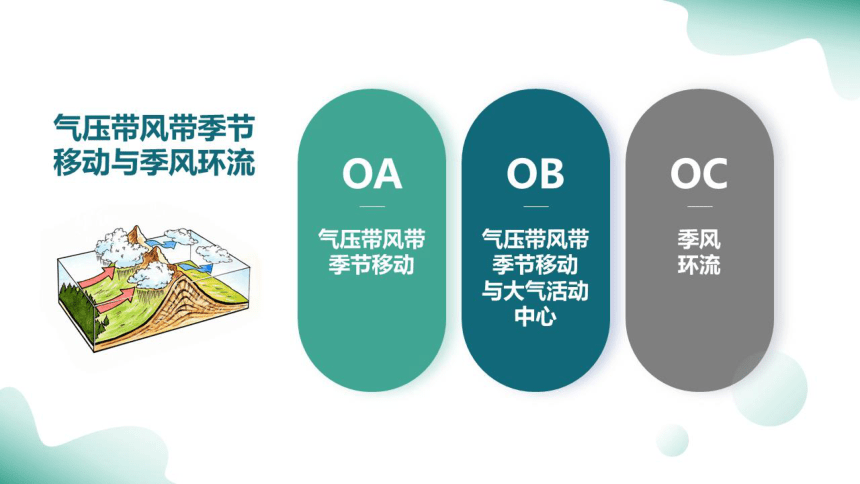 气压带风带季节移动与季风环流

OA

气压带风带季节移动

OB

气压带风带季节移动与大气活动中心

OC

季风环流